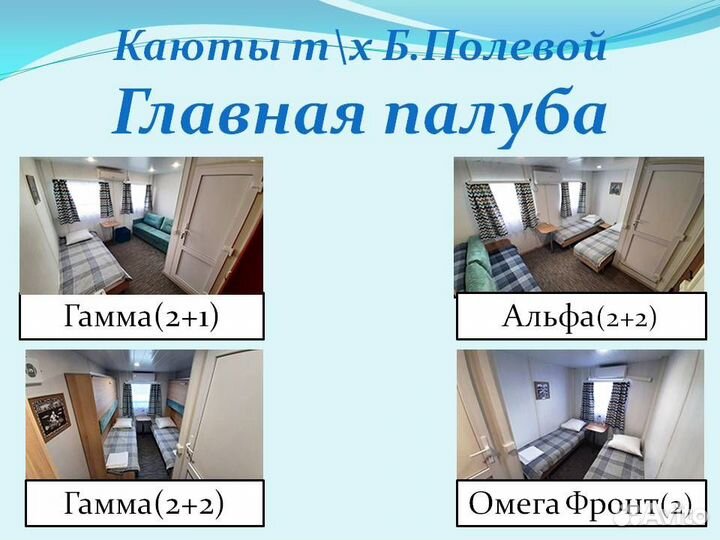 Каюты т\х Б.Полевой
Главная палуба

Гамма(2+1)

Альфа(2+2)

Гамма(2+2)

Омега Фронт(2)

Avito